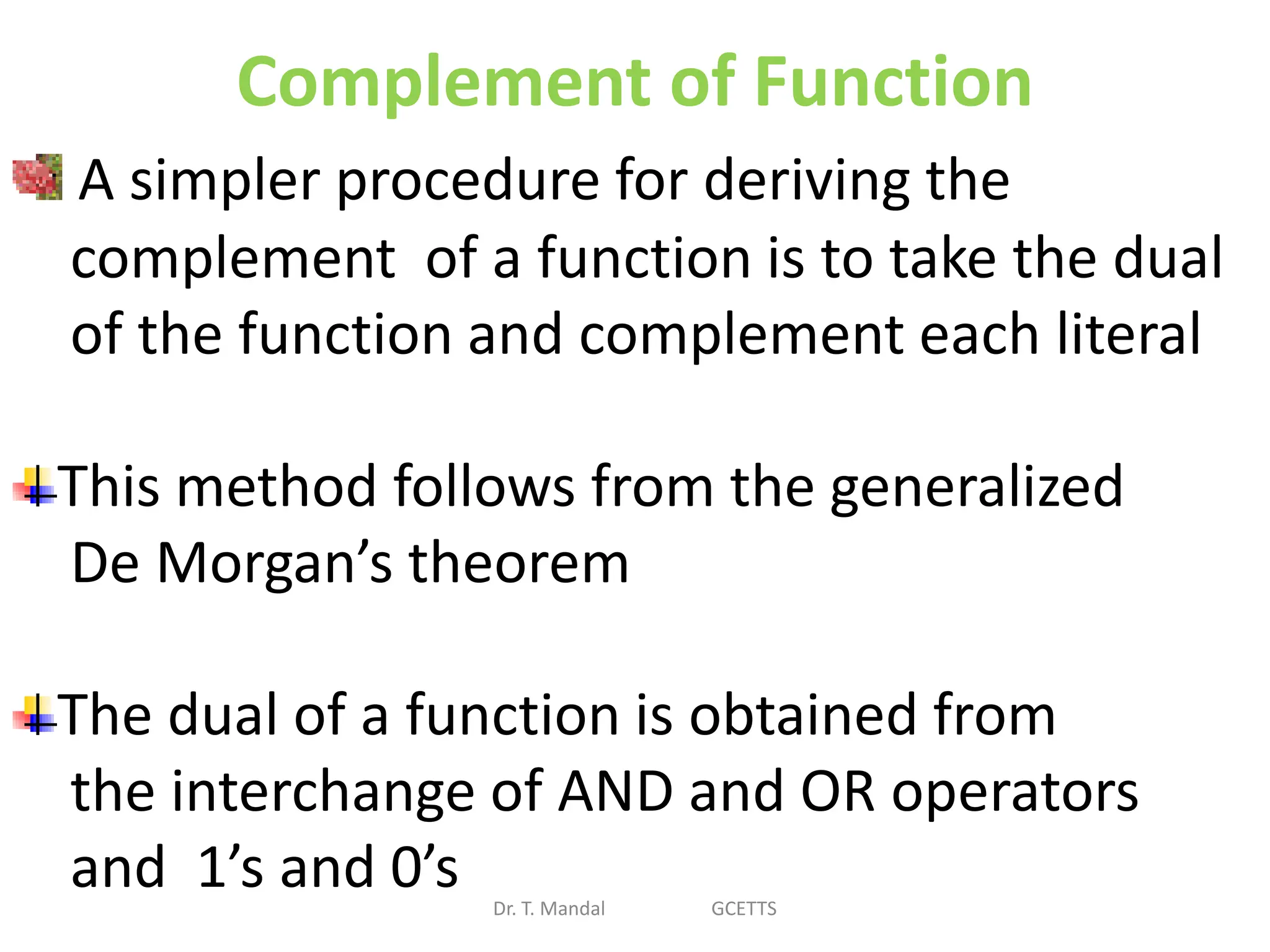 Complement of Function

A simpler procedure for deriving the complement of a function is to take the dual of the function and complement each literal

This method follows from the generalized De Morgan’s theorem

The dual of a function is obtained from the interchange of AND and OR operators and 1’s and 0’s

Dr. T. Mandal GCETTS